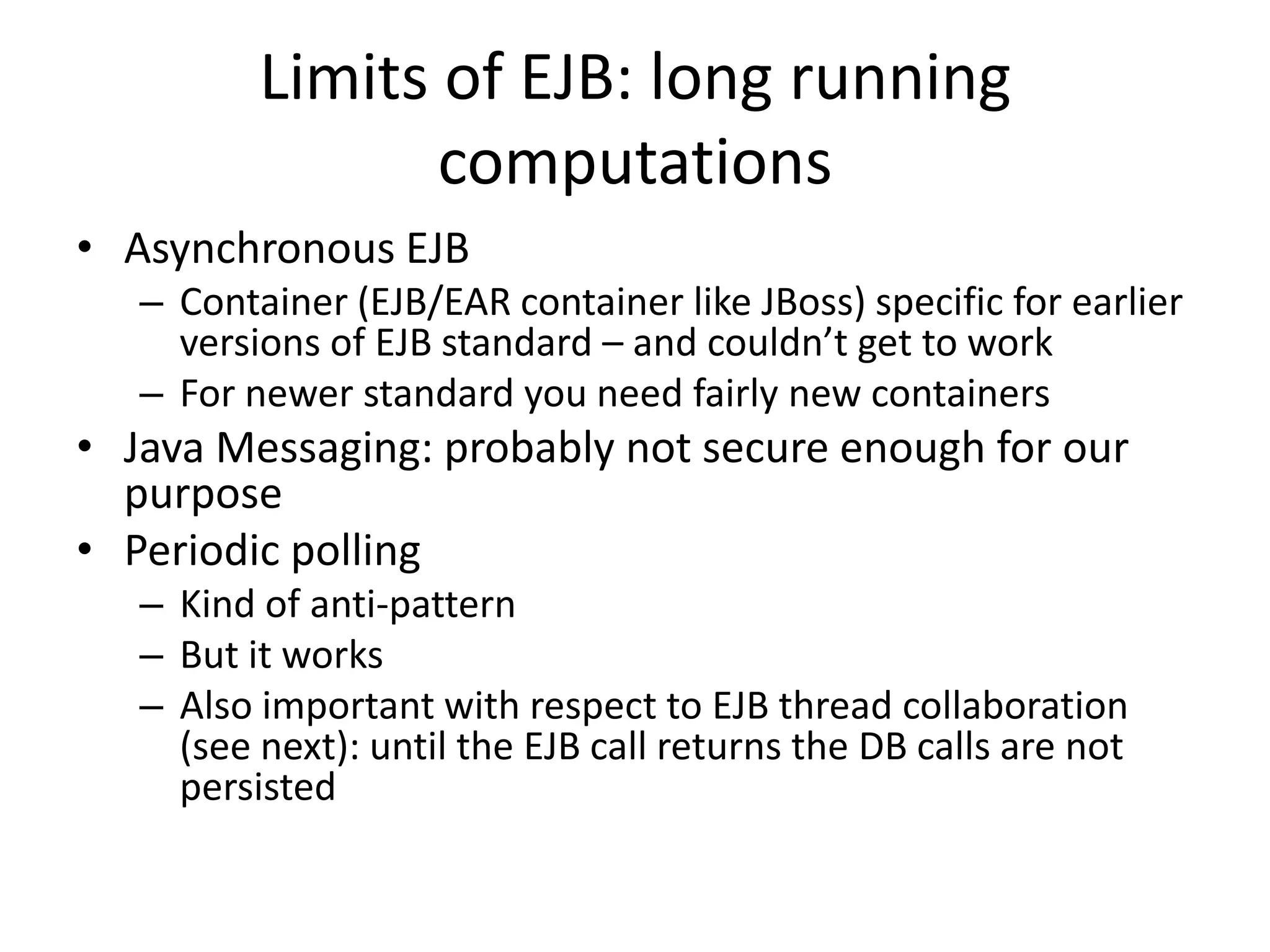 Limits of EJB: long running computations

• Asynchronous EJB
  – Container (EJB/EAR container like JBoss) specific for earlier versions of EJB standard – and couldn’t get to work
  – For newer standard you need fairly new containers
• Java Messaging: probably not secure enough for our purpose
• Periodic polling
  – Kind of anti-pattern
  – But it works
  – Also important with respect to EJB thread collaboration (see next): until the EJB call returns the DB calls are not persisted